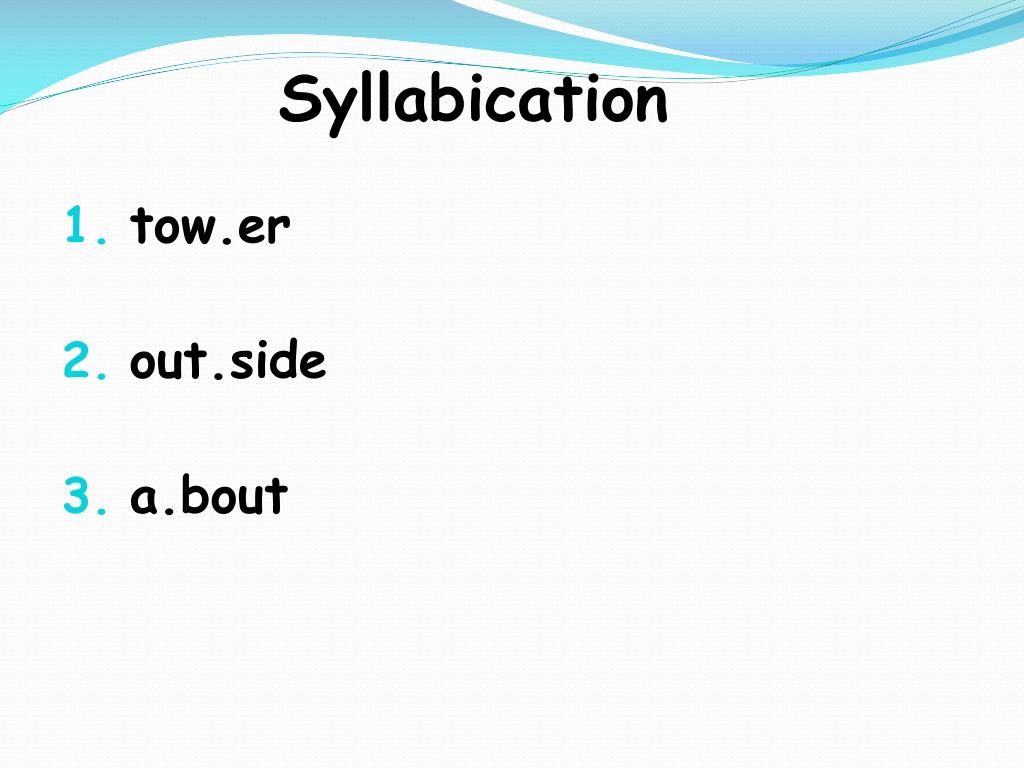 Syllabication

1. tow.er

2. out.side

3. a.bout